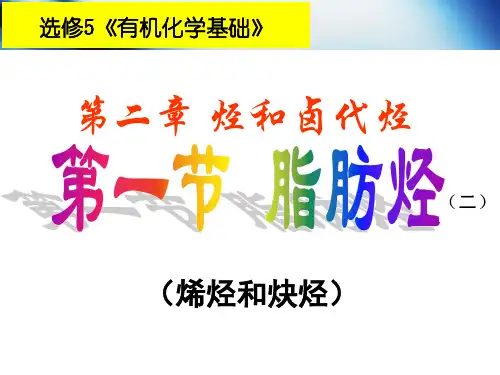 选修5《有机化学基础》

第二章 烃和卤代烃

第一节 脂肪烃（二）

（烯烃和炔烃）